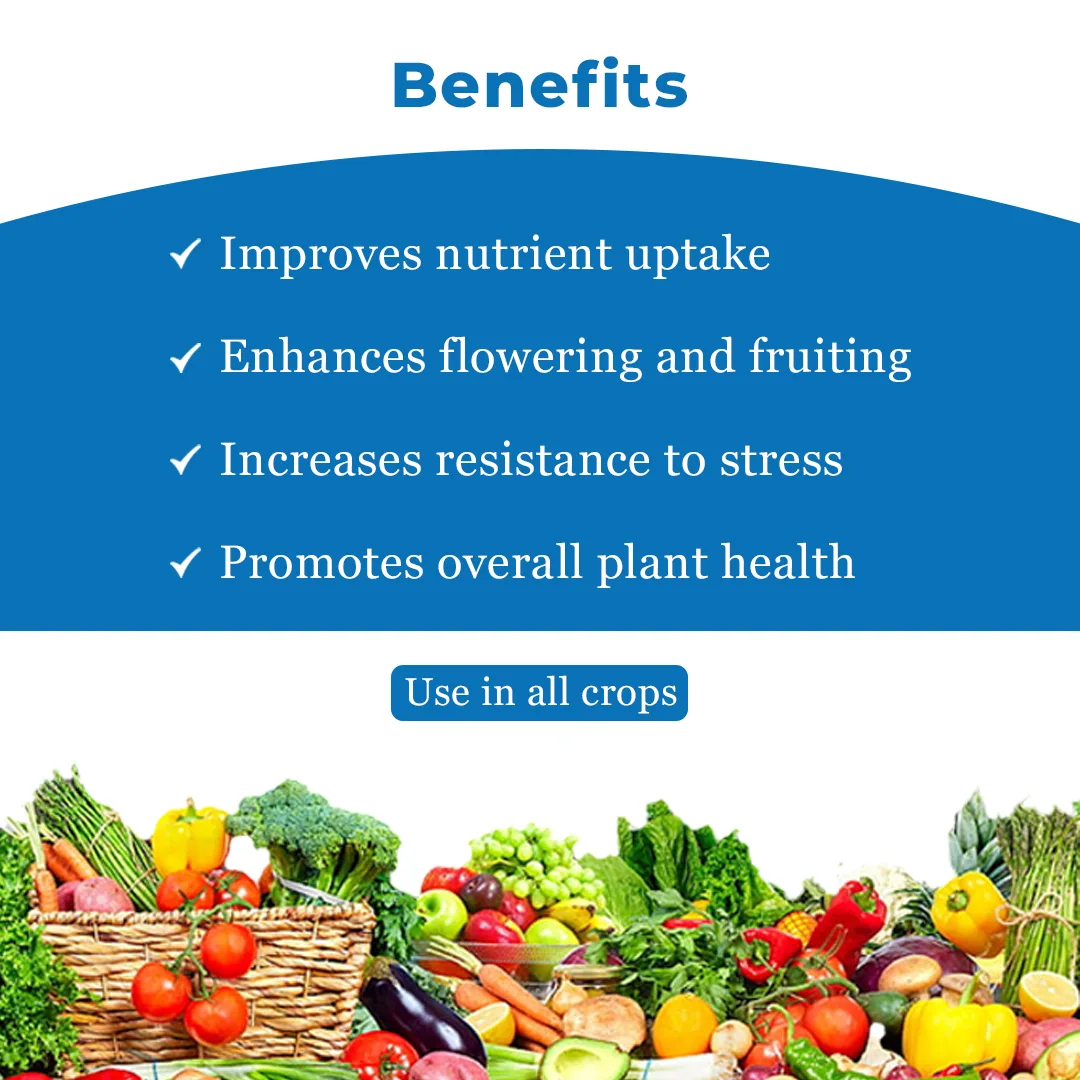 Benefits

✓ Improves nutrient uptake

✓ Enhances flowering and fruiting

✓ Increases resistance to stress

✓ Promotes overall plant health

Use in all crops